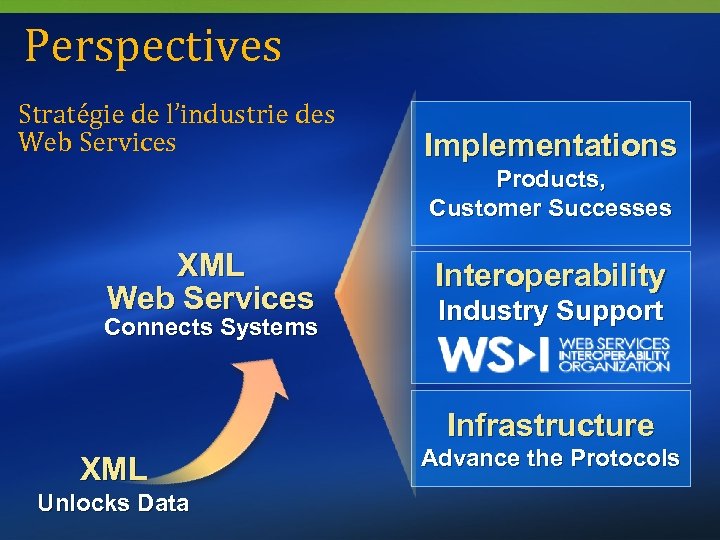 Perspectives

Stratégie de l'industrie des Web Services

XML
Web Services
Connects Systems

XML
Unlocks Data

Implementations
Products,
Customer Successes

Interoperability
Industry Support

WS-I WEB SERVICES INTEROPERABILITY ORGANIZATION

Infrastructure
Advance the Protocols